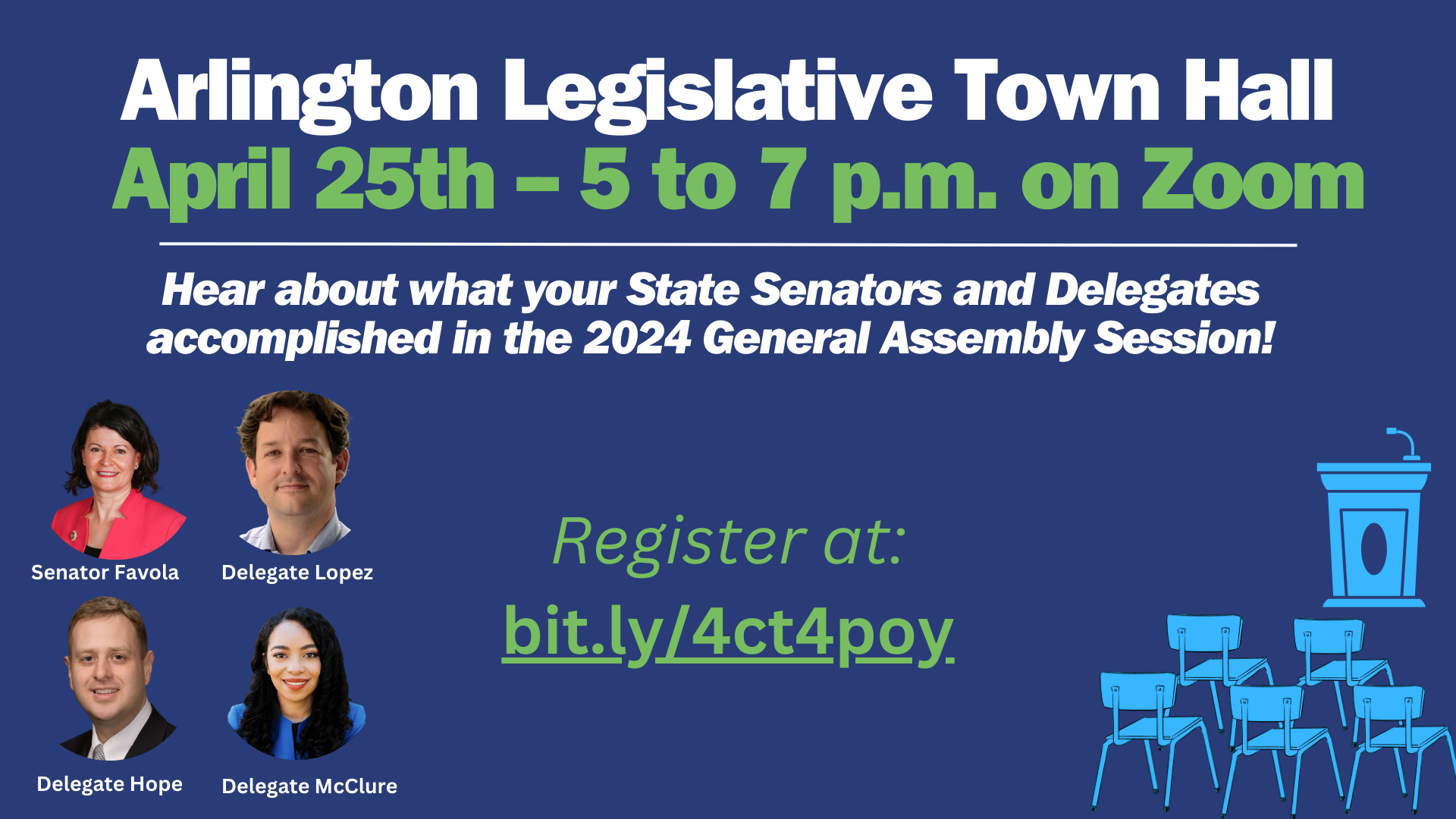 Arlington Legislative Town Hall
April 25th – 5 to 7 p.m. on Zoom

Hear about what your State Senators and Delegates accomplished in the 2024 General Assembly Session!

Senator Favola

Delegate Lopez

Delegate Hope

Delegate McClure

Register at:
bit.ly/4ct4poy